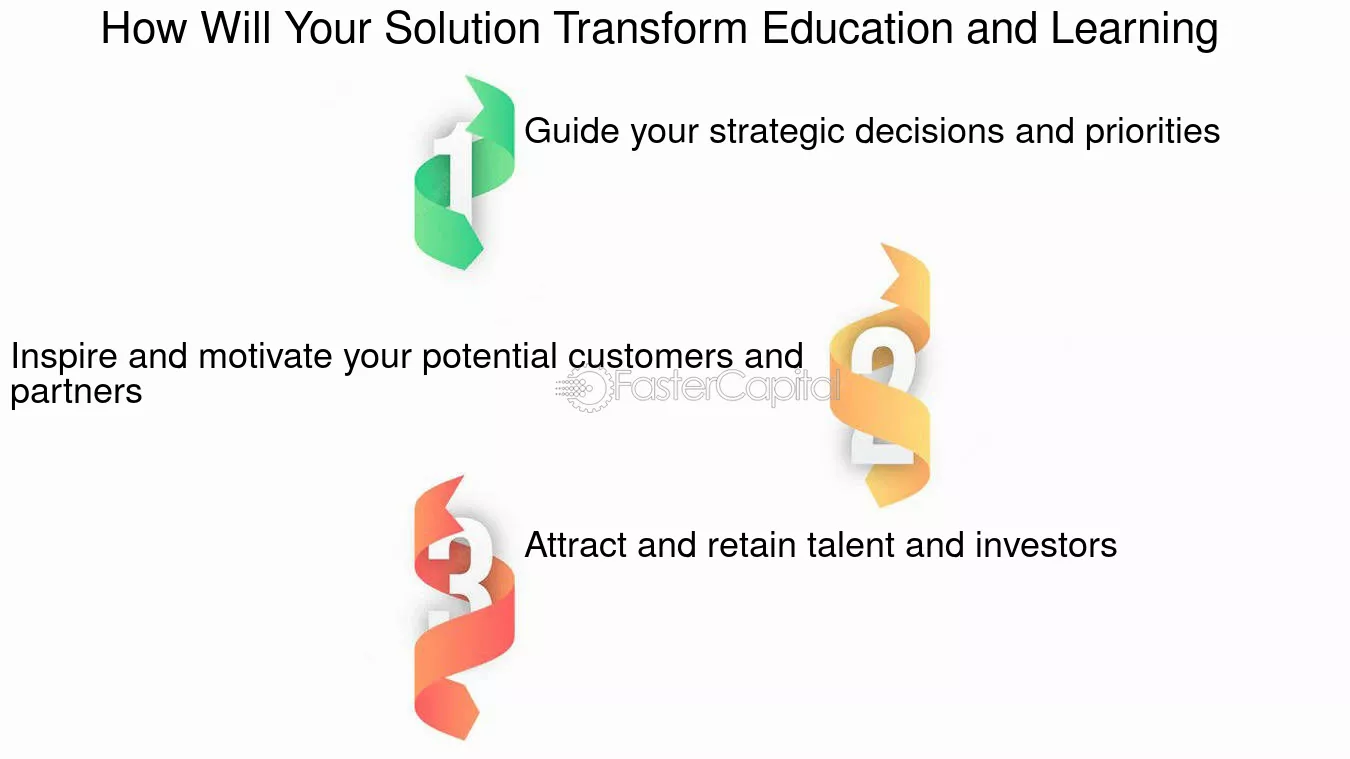 How Will Your Solution Transform Education and Learning

1

Guide your strategic decisions and priorities

Inspire and motivate your potential customers and partners

FasterCapital

2

3

Attract and retain talent and investors